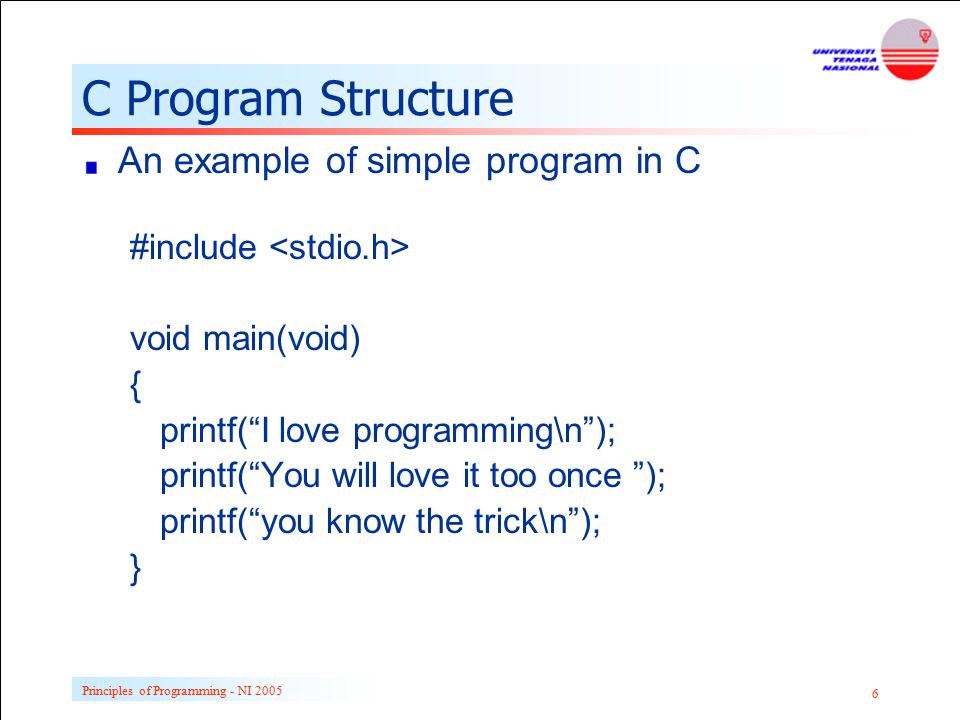 UNIVERSITI
TENAGA
NASIONAL

C Program Structure

An example of simple program in C

#include <stdio.h>

void main(void)
{
printf(“I love programming\n”);
printf(“You will love it too once ”);
printf(“you know the trick\n”);
}

Principles of Programming - NI 2005

6